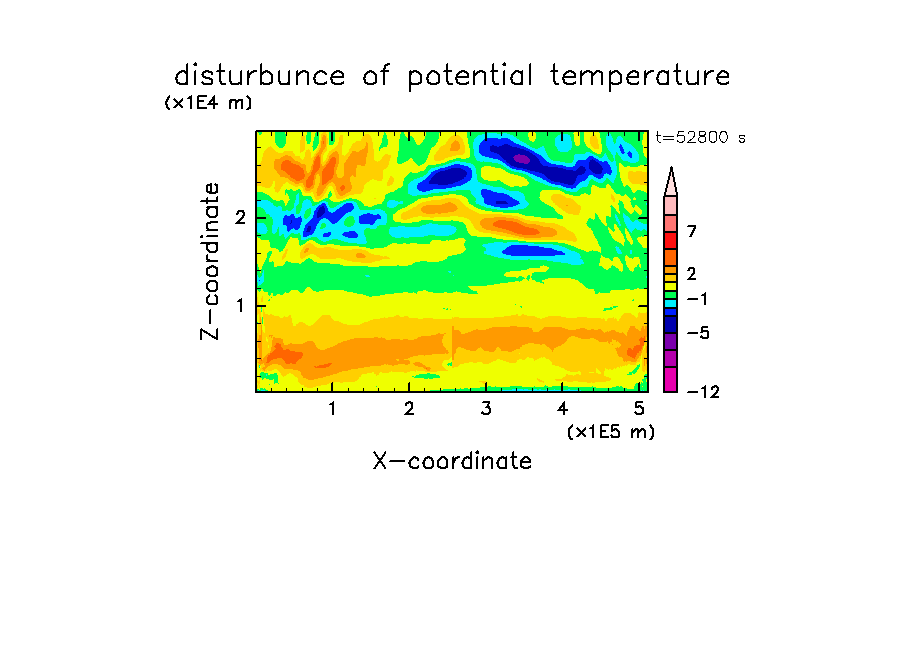 disturbunce of potential temperature

(x1E4 m)

t=52800 s

Z-coordinate

2

1

7

2

−1

−5

−12

1

2

3

4

5

(x1E5 m)

X-coordinate